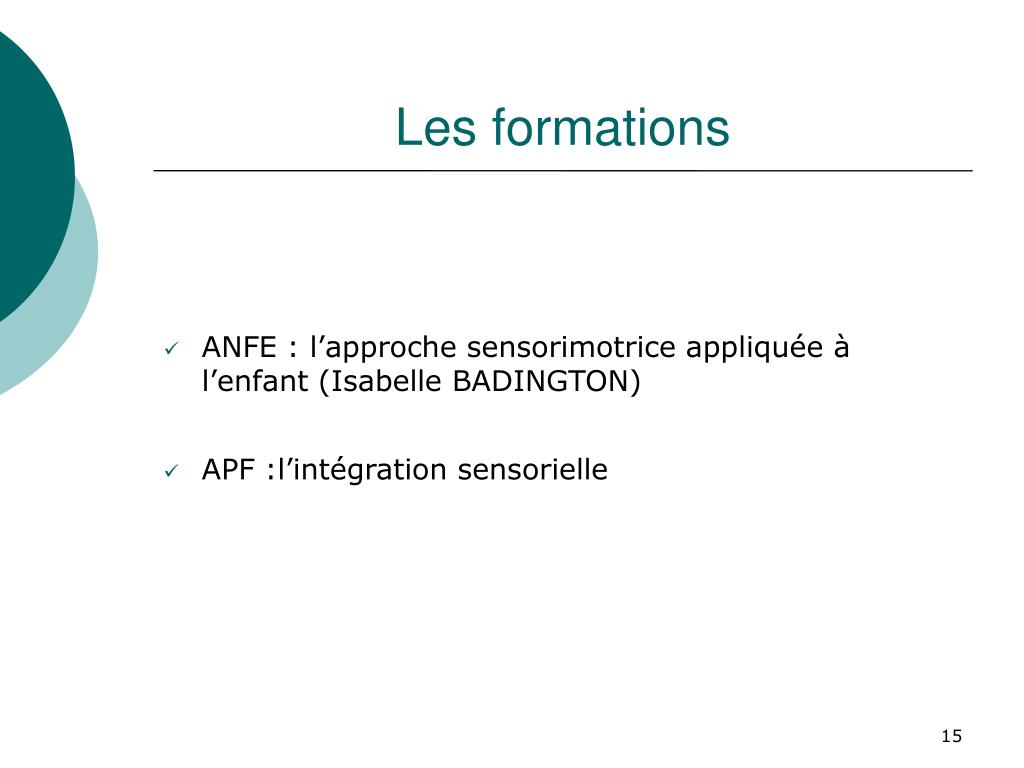 Les formations

✓ ANFE : l’approche sensorimotrice appliquée à l’enfant (Isabelle BADINGTON)

✓ APF :l’intégration sensorielle

15